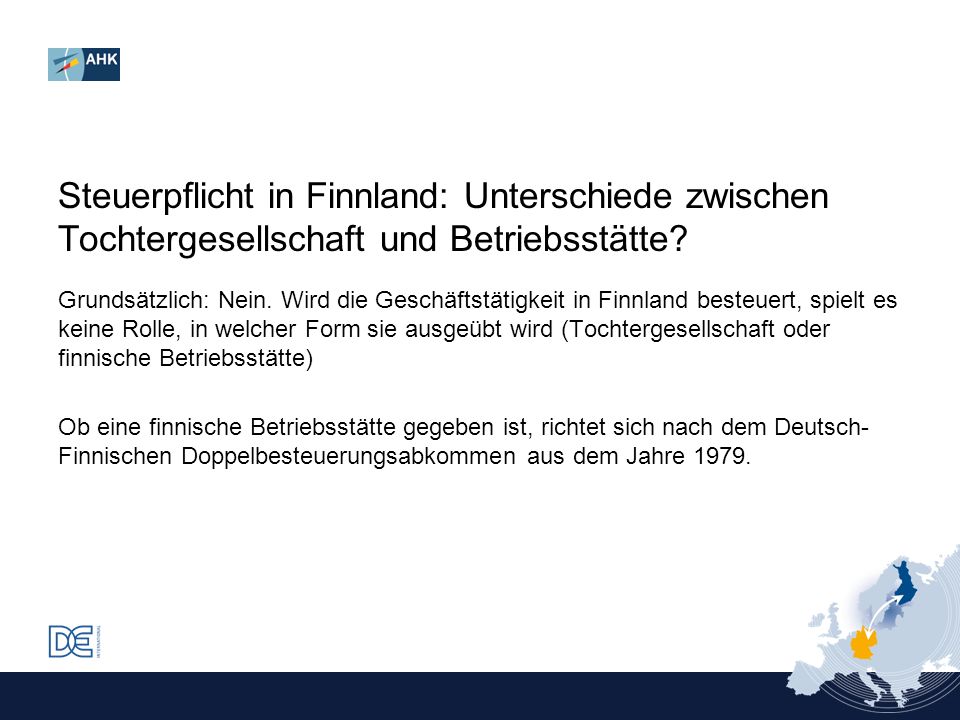 AHK

Steuerpflicht in Finnland: Unterschiede zwischen Tochtergesellschaft und Betriebsstätte?

Grundsätzlich: Nein. Wird die Geschäftstätigkeit in Finnland besteuert, spielt es keine Rolle, in welcher Form sie ausgeübt wird (Tochtergesellschaft oder finnische Betriebsstätte)

Ob eine finnische Betriebsstätte gegeben ist, richtet sich nach dem Deutsch-Finnischen Doppelbesteuerungsabkommen aus dem Jahre 1979.

DE INTERNATIONAL